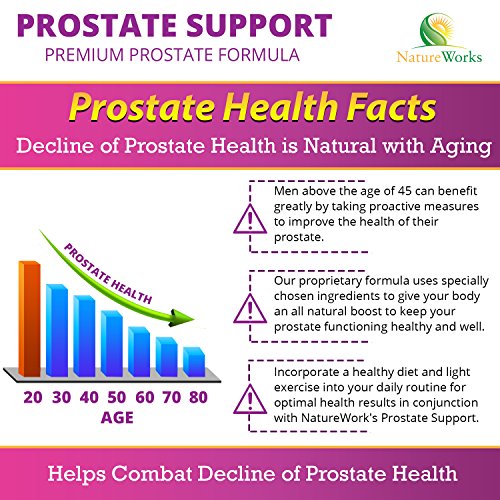 PROSTATE SUPPORT
PREMIUM PROSTATE FORMULA

NatureWorks

Prostate Health Facts
Decline of Prostate Health is Natural with Aging

PROSTATE HEALTH

20 30 40 50 60 70 80
AGE

Men above the age of 45 can benefit greatly by taking proactive measures to improve the health of their prostate.

Our proprietary formula uses specially chosen ingredients to give your body an all natural boost to keep your prostate functioning healthy and well.

Incorporate a healthy diet and light exercise into your daily routine for optimal health results in conjunction with NatureWork's Prostate Support.

Helps Combat Decline of Prostate Health